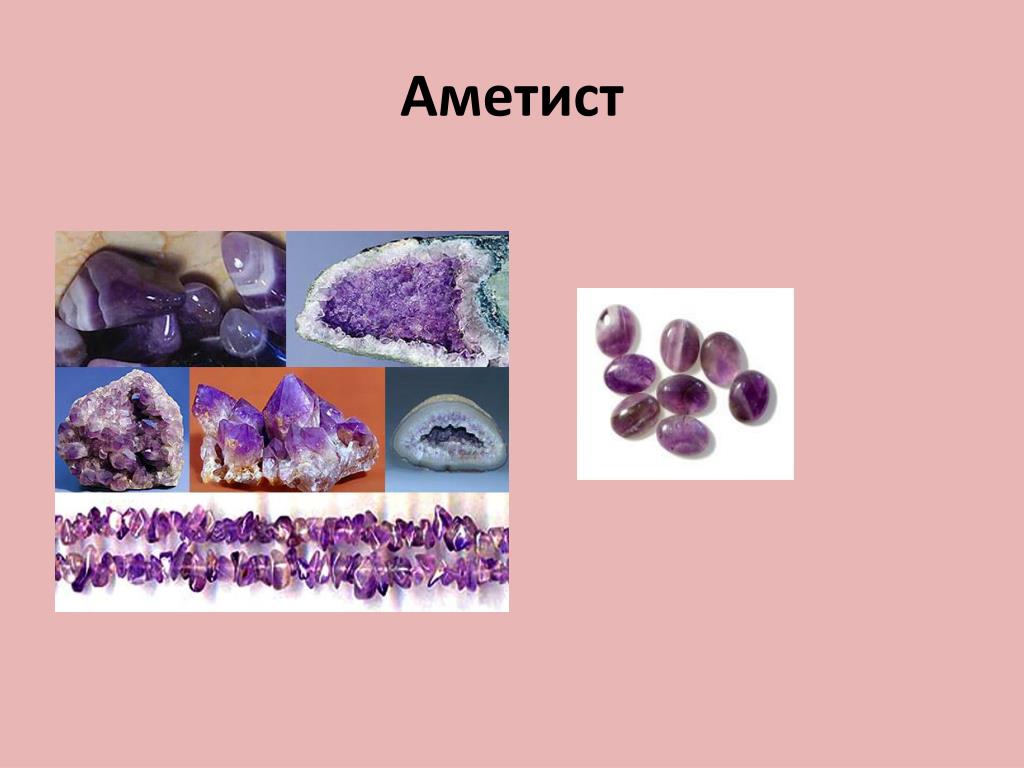 Аметист